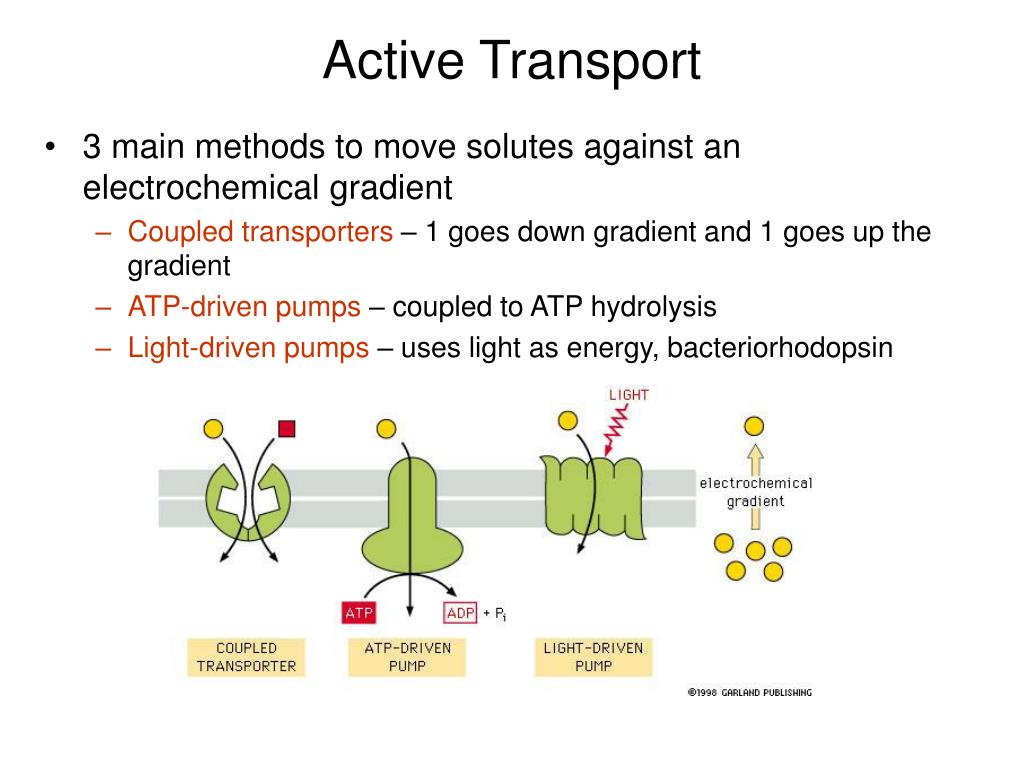 Active Transport

• 3 main methods to move solutes against an electrochemical gradient
– Coupled transporters – 1 goes down gradient and 1 goes up the gradient
– ATP-driven pumps – coupled to ATP hydrolysis
– Light-driven pumps – uses light as energy, bacteriorhodopsin

LIGHT

electrochemical gradient

ATP

ADP + $P_i$

COUPLED TRANSPORTER

ATP-DRIVEN PUMP

LIGHT-DRIVEN PUMP

©1998 GARLAND PUBLISHING